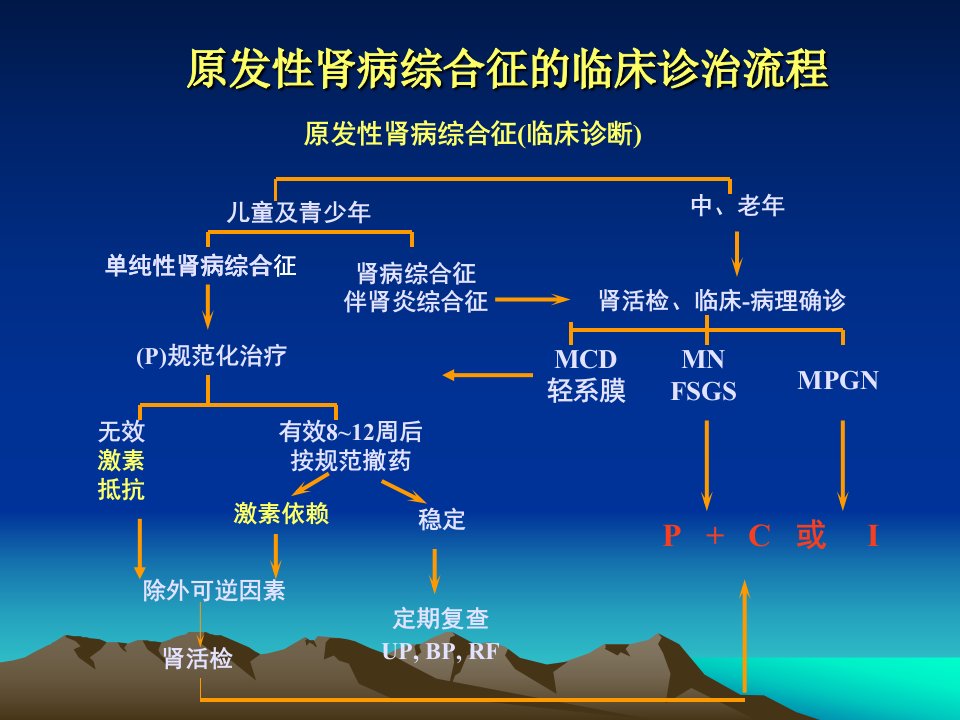 原发性肾病综合征的临床诊治流程

原发性肾病综合征(临床诊断)

儿童及青少年

中、老年

单纯性肾病综合征

肾病综合征
伴肾炎综合征

肾活检、临床-病理确诊

(P)规范化治疗

MCD
轻系膜

MN
FSGS

MPGN

无效
激素
抵抗

有效8~12周后
按规范撤药

激素依赖

稳定

P + C 或 I

除外可逆因素

定期复查
UP, BP, RF

肾活检